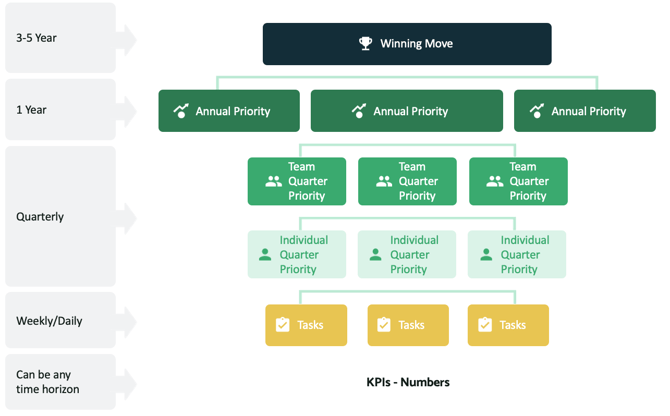 3-5 Year

Winning Move

1 Year

Annual Priority

Annual Priority

Annual Priority

Quarterly

Team Quarter Priority

Team Quarter Priority

Team Quarter Priority

Individual Quarter Priority

Individual Quarter Priority

Individual Quarter Priority

Weekly/Daily

Tasks

Tasks

Tasks

Can be any time horizon

KPIs - Numbers